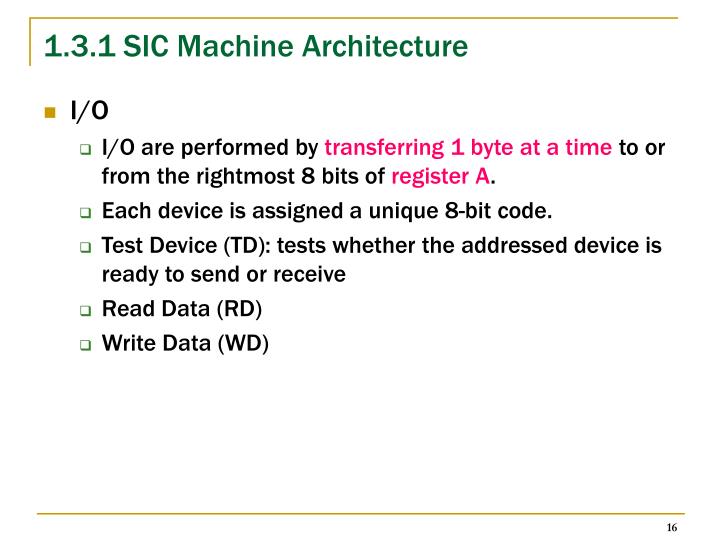 1.3.1 SIC Machine Architecture

I/O

I/O are performed by transferring 1 byte at a time to or from the rightmost 8 bits of register A.

Each device is assigned a unique 8-bit code.

Test Device (TD): tests whether the addressed device is ready to send or receive

Read Data (RD)

Write Data (WD)

16